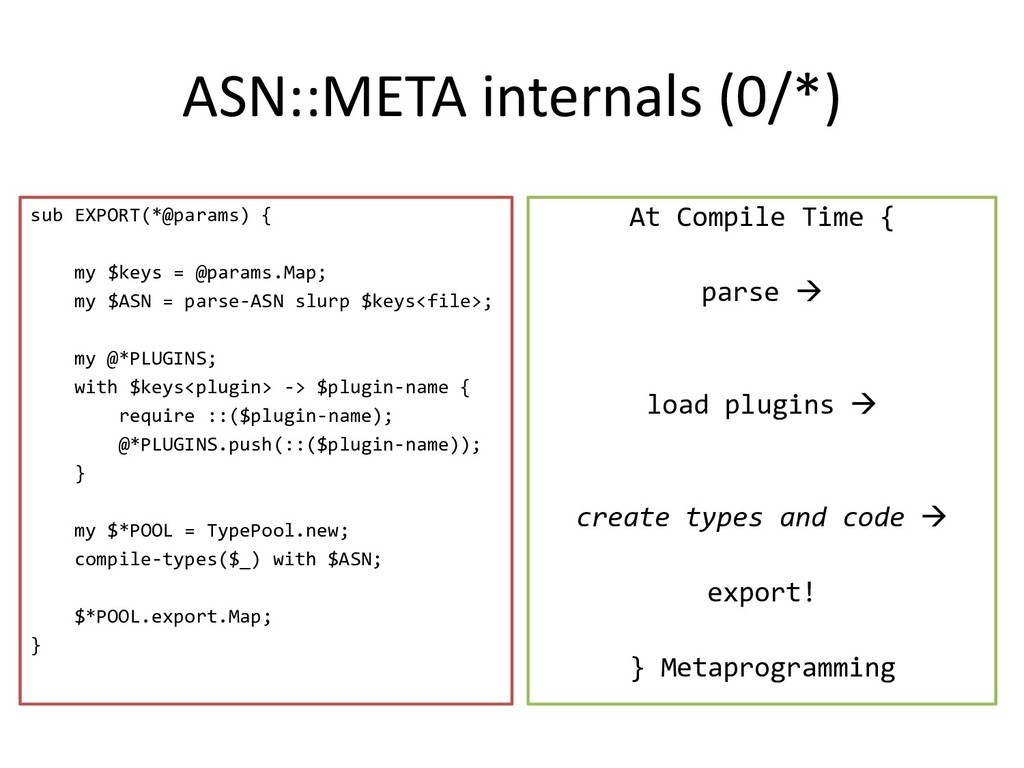 ASN::META internals (0/*)

sub EXPORT(*@params) {

my $keys = @params.Map;
my $ASN = parse-ASN slurp $keys<file>;

my @*PLUGINS;
with $keys<plugin> -> $plugin-name {
require ::($plugin-name);
@*PLUGINS.push(::($plugin-name));
}

my $*POOL = TypePool.new;
compile-types($_) with $ASN;

$*POOL.export.Map;
}

At Compile Time {

parse →

load plugins →

create types and code →

export!

} Metaprogramming